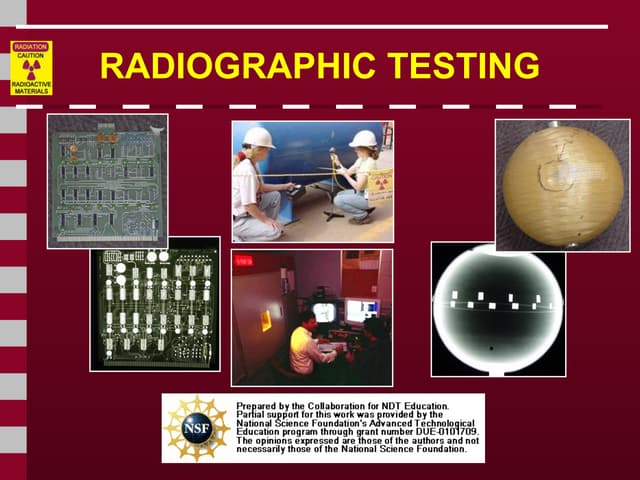 RADIATION
CAUTION
RADIOACTIVE MATERIALS

RADIOGRAPHIC TESTING

NSF

Prepared by the Collaboration for NDT Education. Partial support for this work was provided by the National Science Foundation's Advanced Technological Education program through grant number DUE-0101709. The opinions expressed are those of the authors and not necessarily those of the National Science Foundation.